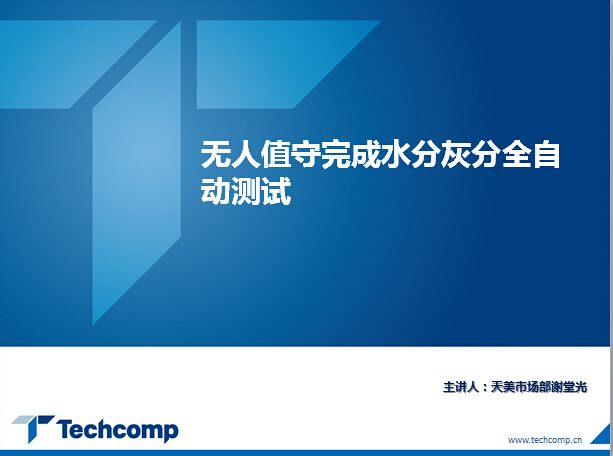 无人值守完成水分灰分全自动测试

主讲人：天美市场部谢堂光

Techcomp

www.techcomp.cn